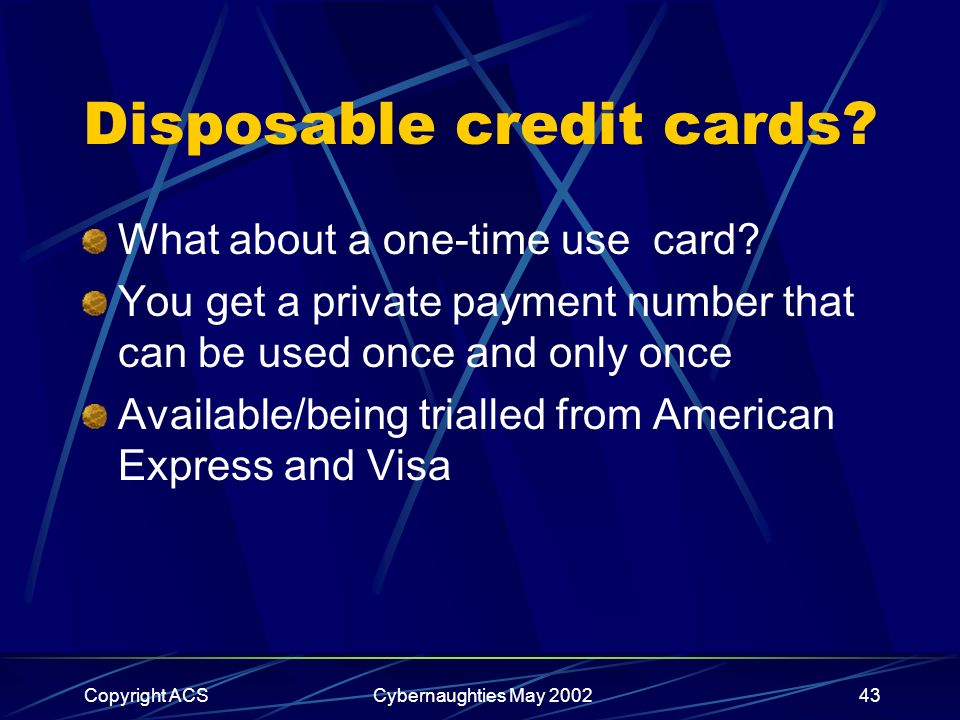 Disposable credit cards?

What about a one-time use card?

You get a private payment number that can be used once and only once

Available/being trialled from American Express and Visa

Copyright ACS

Cybernaughties May 2002

43